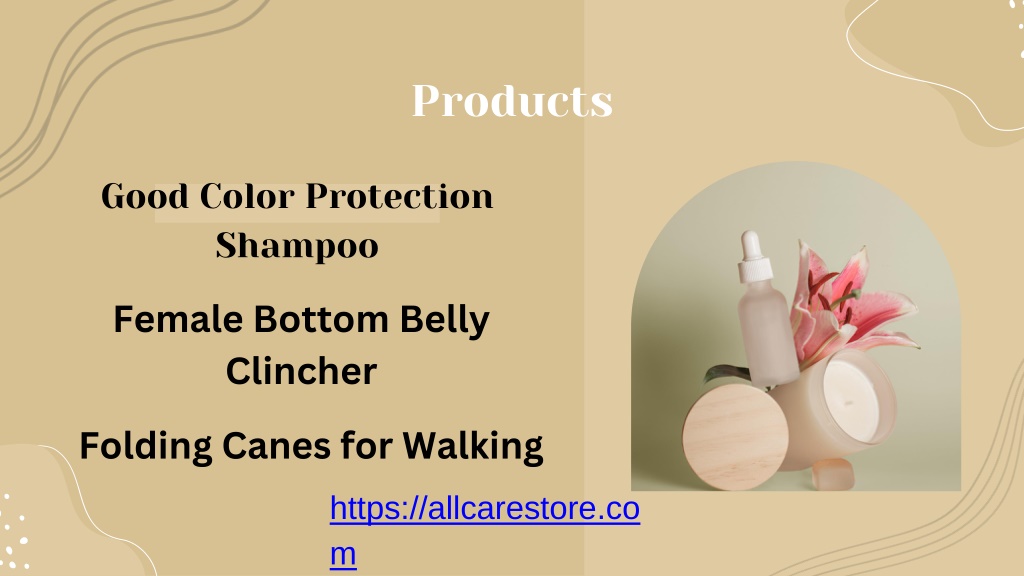 Products

Good Color Protection Shampoo

Female Bottom Belly Clincher

Folding Canes for Walking

https://allcarestore.com